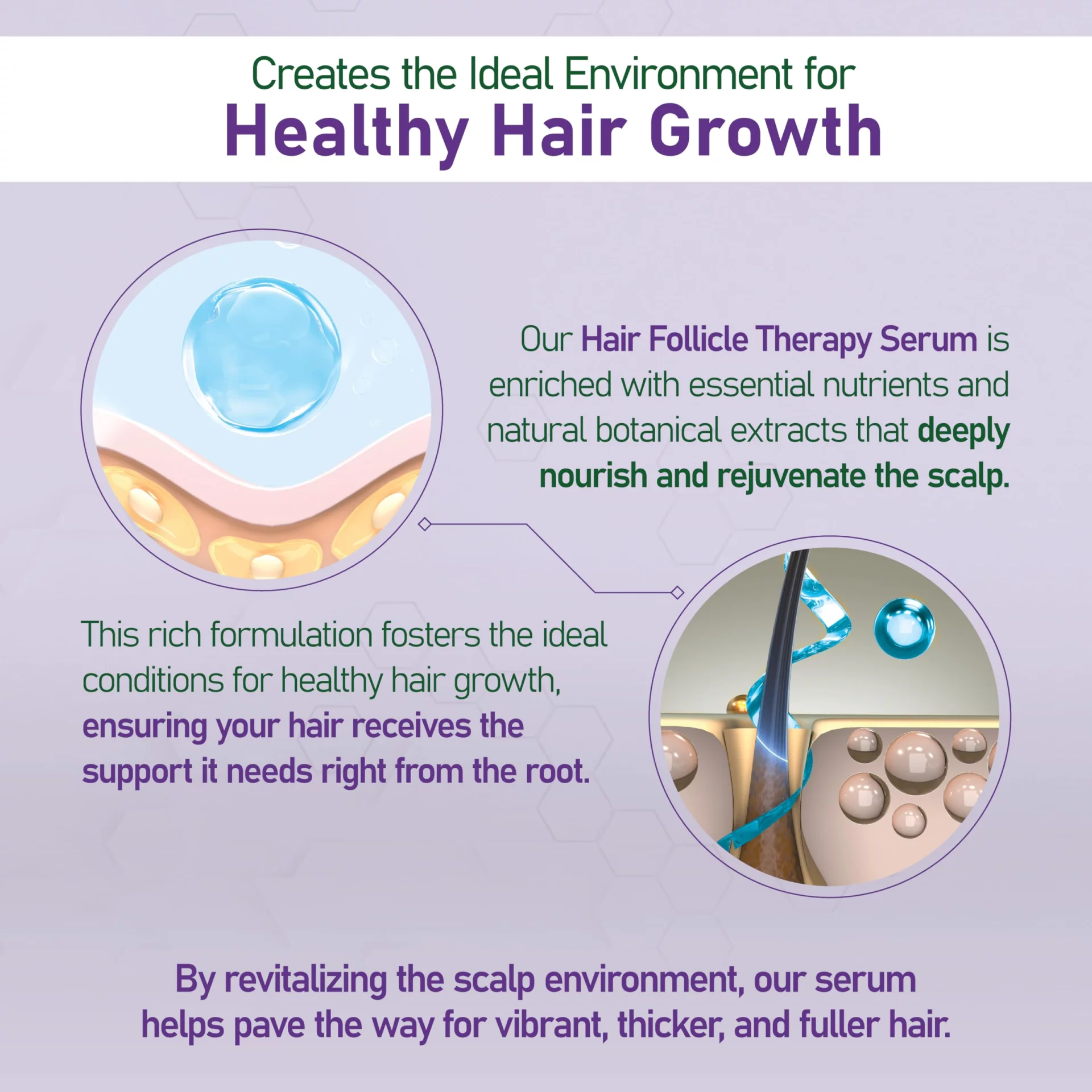 Creates the Ideal Environment for
Healthy Hair Growth

Our Hair Follicle Therapy Serum is enriched with essential nutrients and natural botanical extracts that deeply nourish and rejuvenate the scalp.

This rich formulation fosters the ideal conditions for healthy hair growth, ensuring your hair receives the support it needs right from the root.

By revitalizing the scalp environment, our serum helps pave the way for vibrant, thicker, and fuller hair.